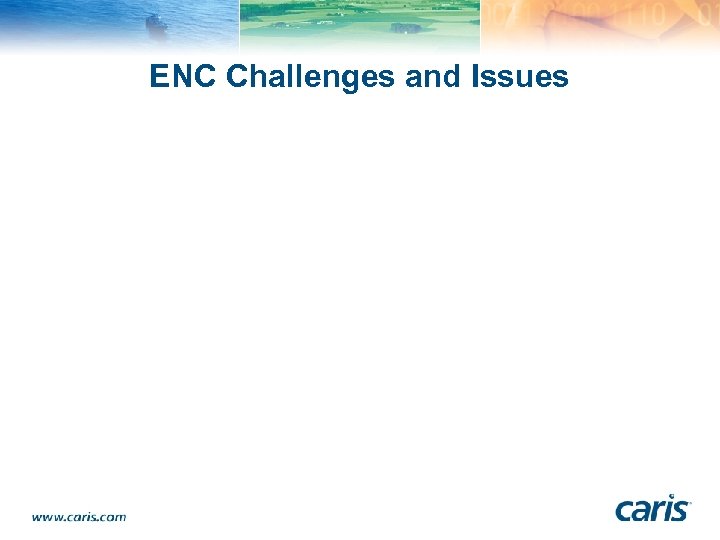 ENC Challenges and Issues

www.caris.com

caris